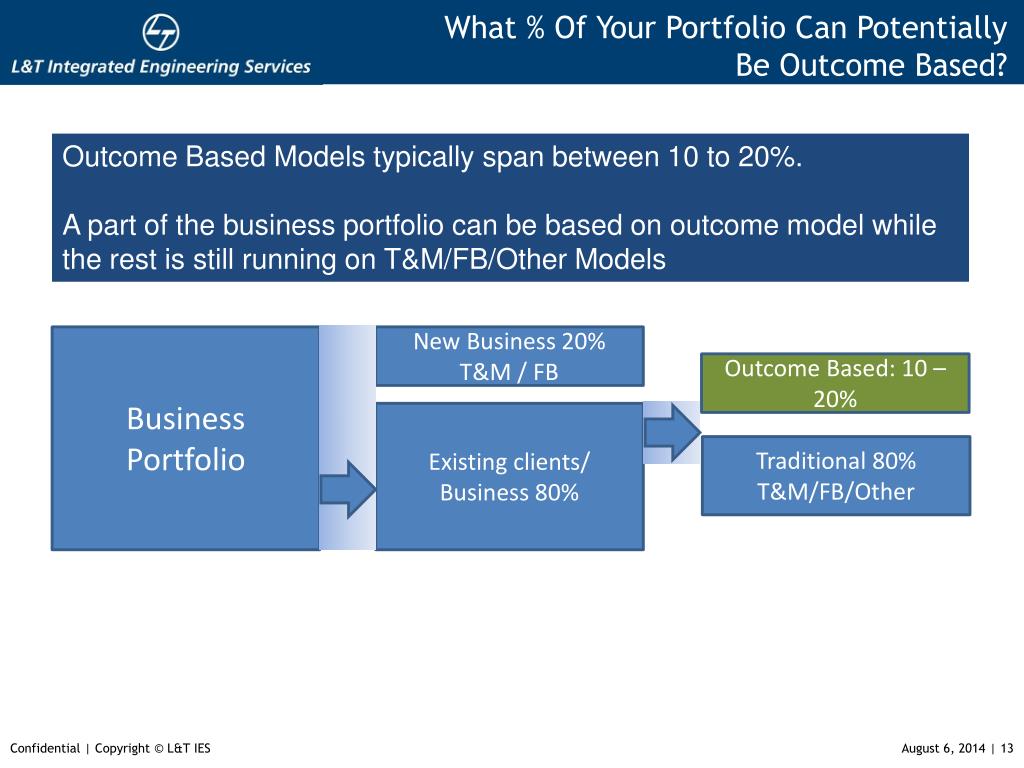 L&T Integrated Engineering Services

What % Of Your Portfolio Can Potentially Be Outcome Based?

Outcome Based Models typically span between 10 to 20%.

A part of the business portfolio can be based on outcome model while the rest is still running on T&M/FB/Other Models

Business Portfolio

New Business 20% T&M / FB

Existing clients/ Business 80%

Outcome Based: 10 – 20%

Traditional 80% T&M/FB/Other

Confidential | Copyright © L&T IES

August 6, 2014 | 13